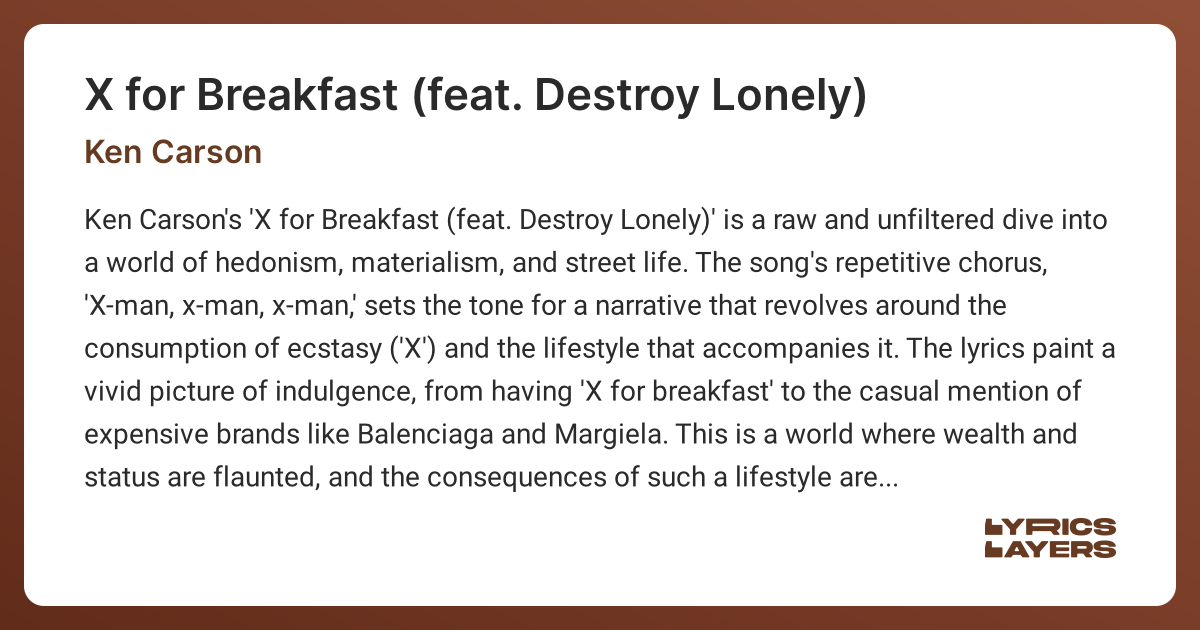 X for Breakfast (feat. Destroy Lonely)

Ken Carson

Ken Carson's 'X for Breakfast (feat. Destroy Lonely)' is a raw and unfiltered dive into a world of hedonism, materialism, and street life. The song's repetitive chorus, 'X-man, x-man, x-man,' sets the tone for a narrative that revolves around the consumption of ecstasy ('X') and the lifestyle that accompanies it. The lyrics paint a vivid picture of indulgence, from having 'X for breakfast' to the casual mention of expensive brands like Balenciaga and Margiela. This is a world where wealth and status are flaunted, and the consequences of such a lifestyle are...

LYRICS LAYERS